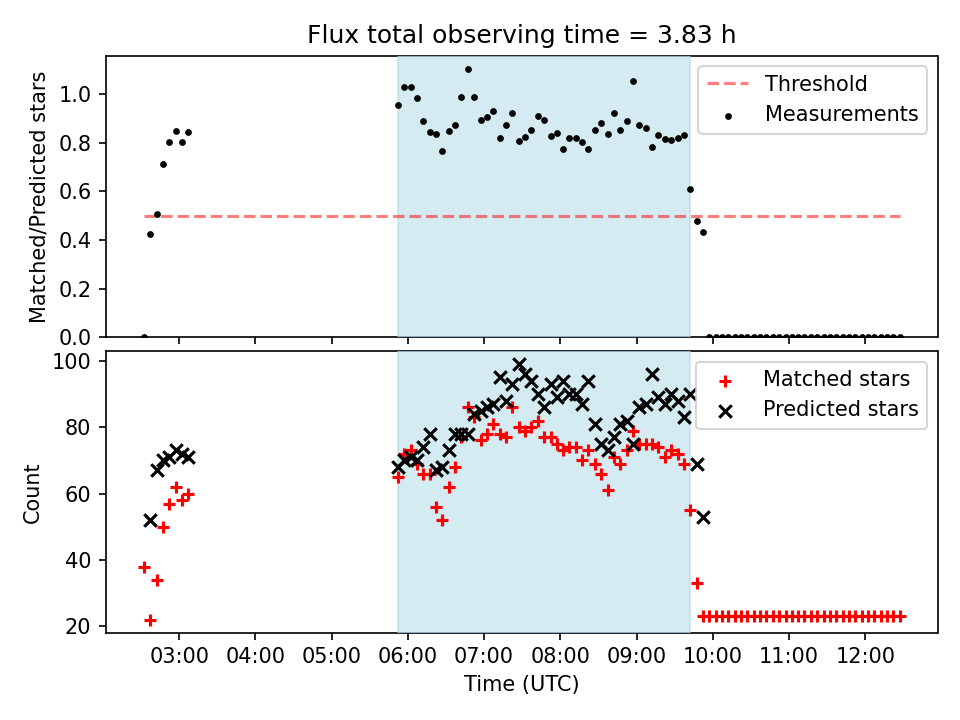 Flux total observing time = 3.83 h

Matched/Predicted stars

1.0
0.8
0.6
0.4
0.2
0.0

Threshold
Measurements

Count

100
80
60
40
20

Matched stars
Predicted stars

03:00 04:00 05:00 06:00 07:00 08:00 09:00 10:00 11:00 12:00

Time (UTC)